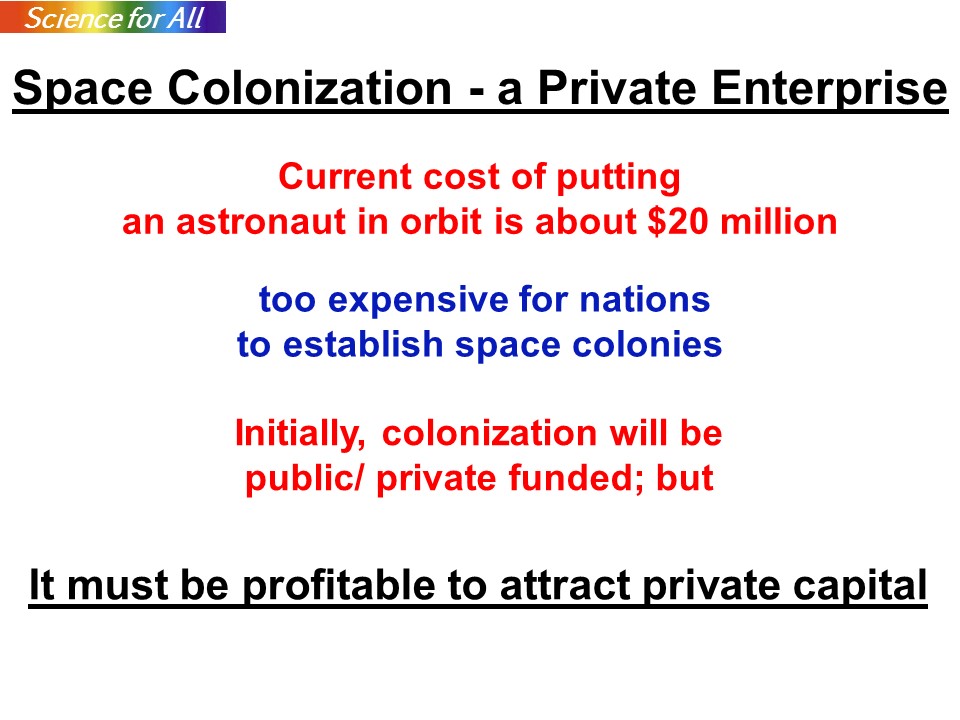 Science for All

Space Colonization - a Private Enterprise

Current cost of putting an astronaut in orbit is about \$20 million

too expensive for nations to establish space colonies

Initially, colonization will be public/ private funded; but

It must be profitable to attract private capital